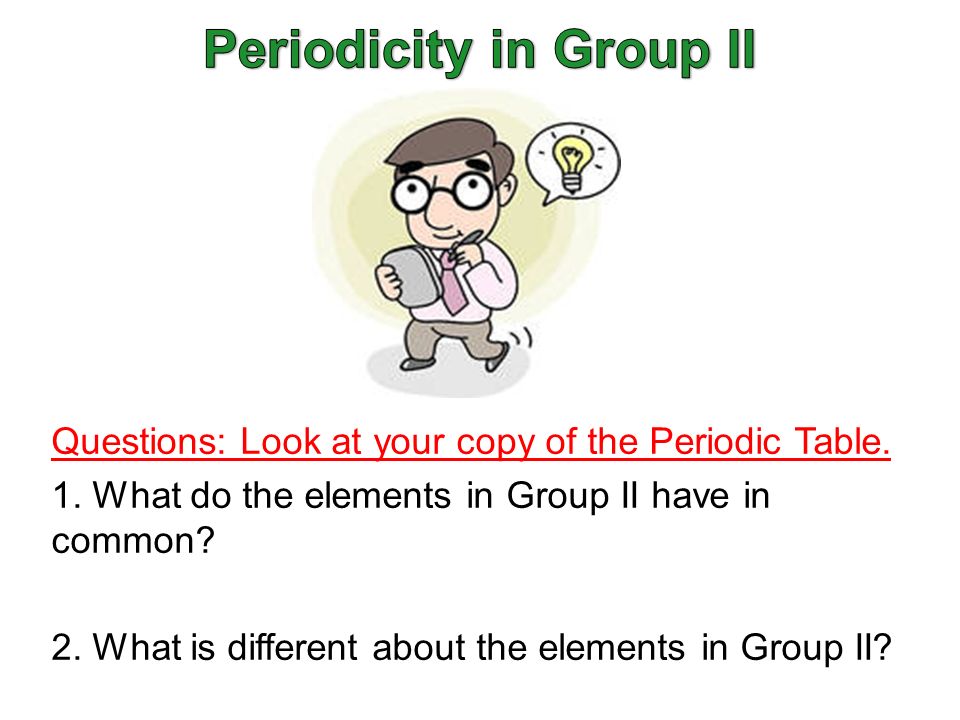 Periodicity in Group II

Questions: Look at your copy of the Periodic Table.

1. What do the elements in Group II have in common?

2. What is different about the elements in Group II?